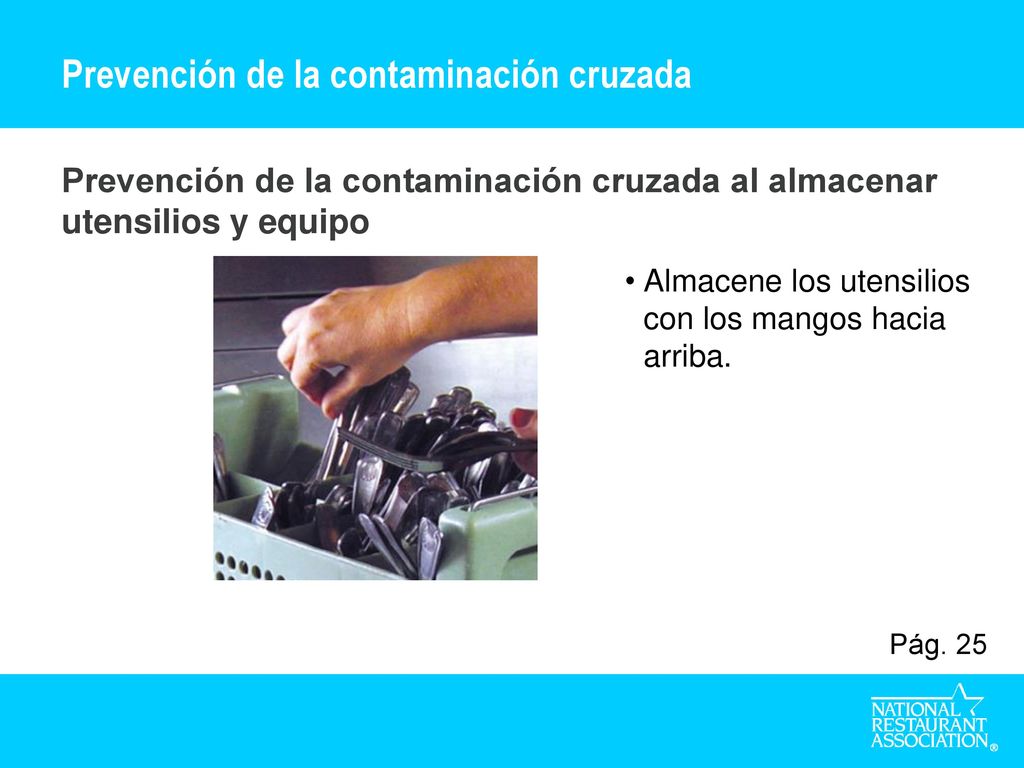 Prevención de la contaminación cruzada

Prevención de la contaminación cruzada al almacenar utensilios y equipo

• Almacene los utensilios con los mangos hacia arriba.

Pág. 25

NATIONAL RESTAURANT ASSOCIATION®